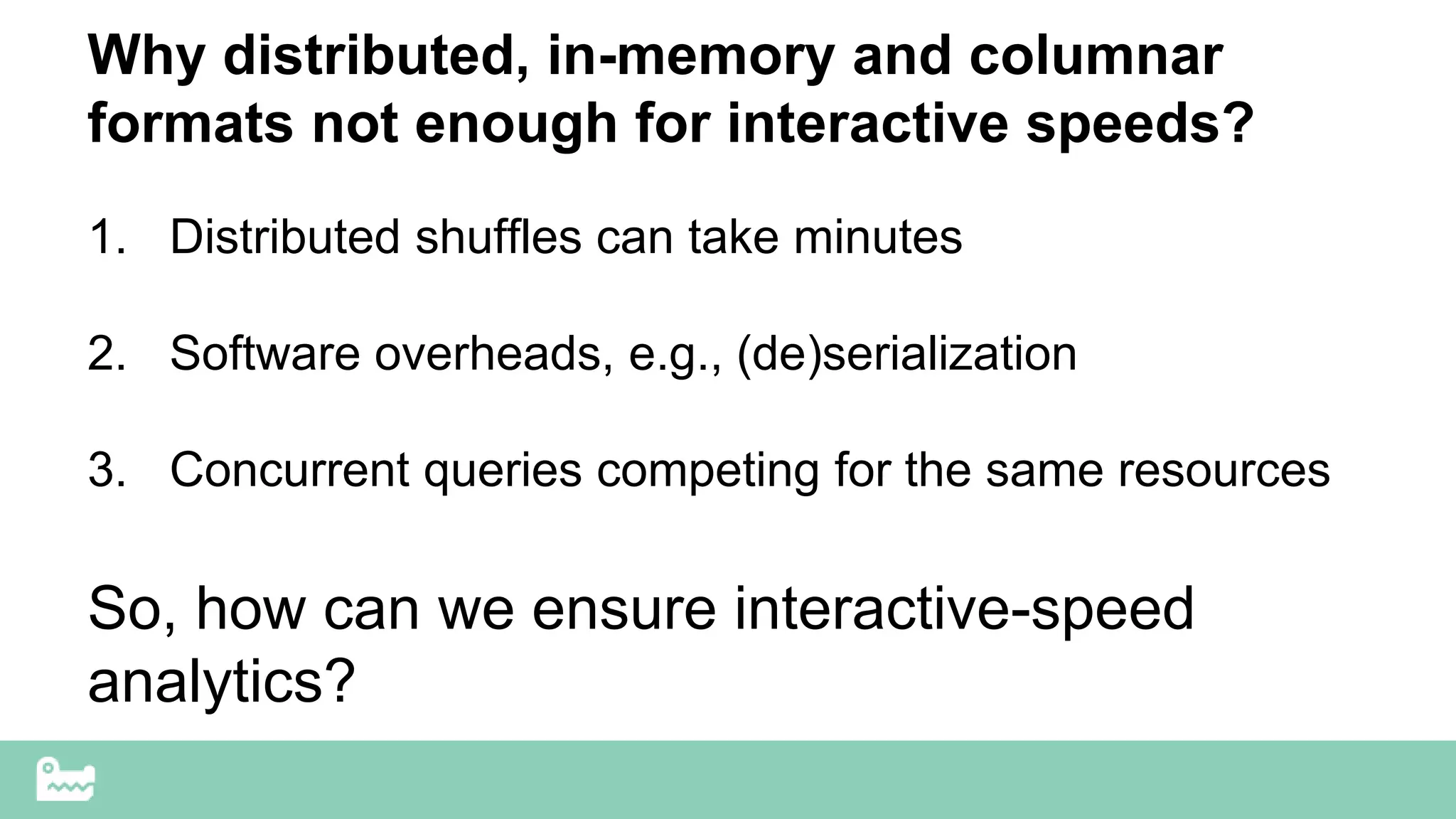 Why distributed, in-memory and columnar formats not enough for interactive speeds?

1. Distributed shuffles can take minutes

2. Software overheads, e.g., (de)serialization

3. Concurrent queries competing for the same resources

So, how can we ensure interactive-speed analytics?